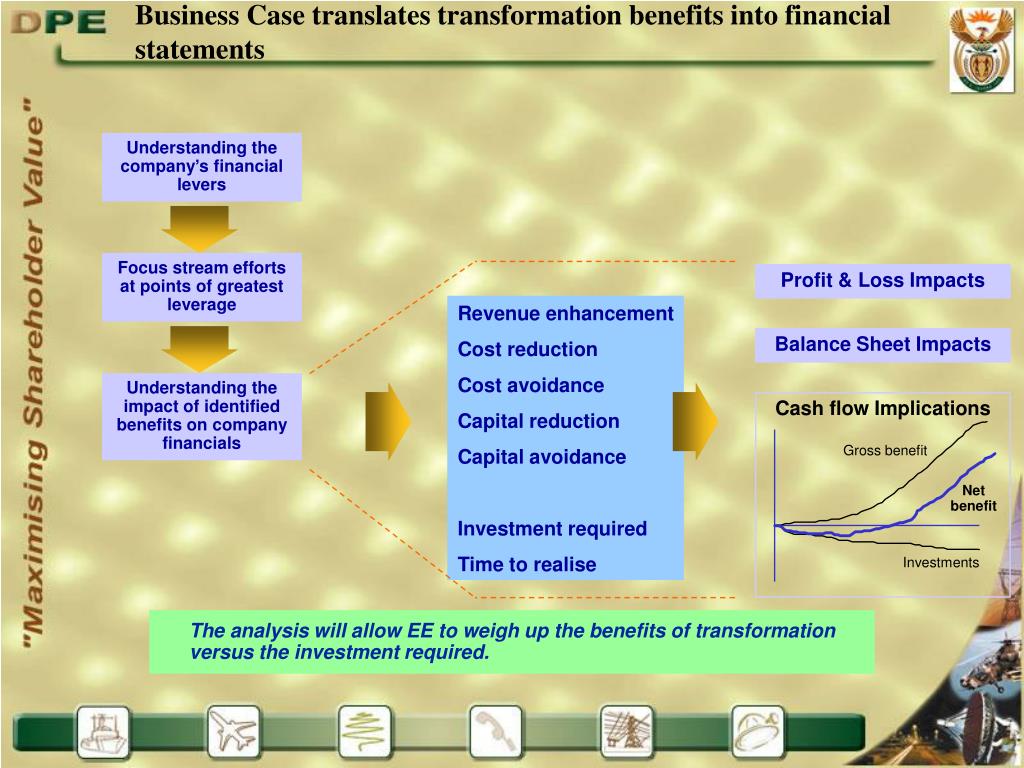 DPE

Business Case translates transformation benefits into financial statements

"Maximising Shareholder Value"

Understanding the company's financial levers

Focus stream efforts at points of greatest leverage

Understanding the impact of identified benefits on company financials

Revenue enhancement
Cost reduction
Cost avoidance
Capital reduction
Capital avoidance

Investment required
Time to realise

Profit & Loss Impacts

Balance Sheet Impacts

Cash flow Implications

Gross benefit

Net benefit

Investments

The analysis will allow EE to weigh up the benefits of transformation versus the investment required.